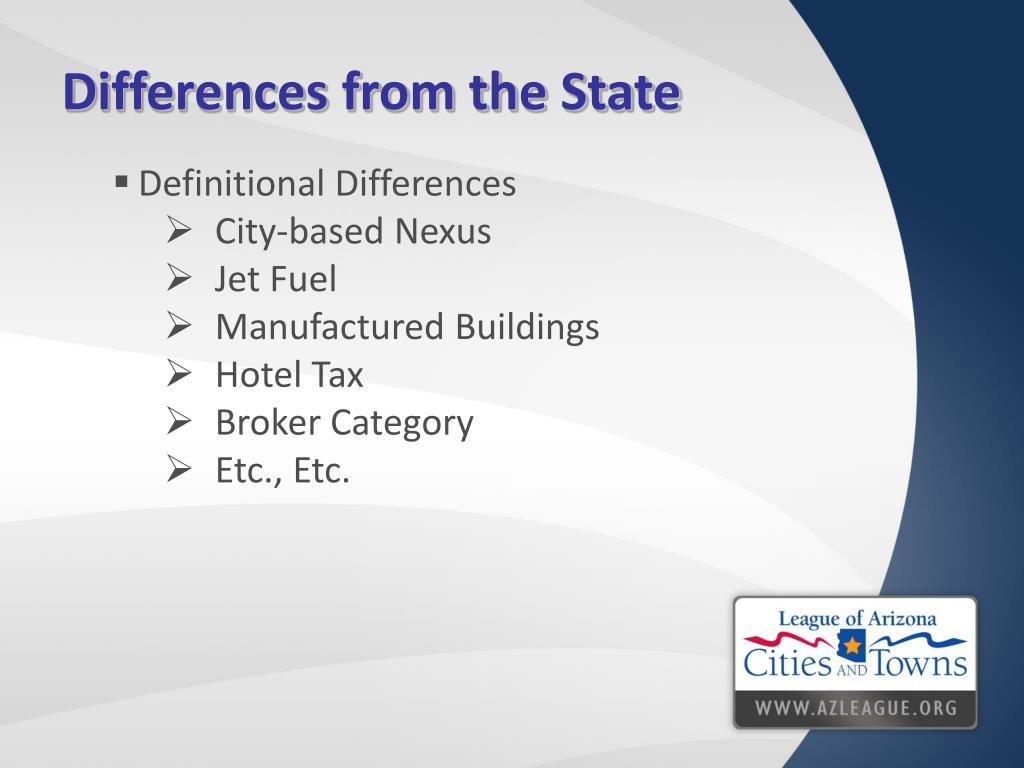 Differences from the State

▪ Definitional Differences
➢ City-based Nexus
➢ Jet Fuel
➢ Manufactured Buildings
➢ Hotel Tax
➢ Broker Category
➢ Etc., Etc.

League of Arizona
Cities AND Towns
WWW.AZLEAGUE.ORG